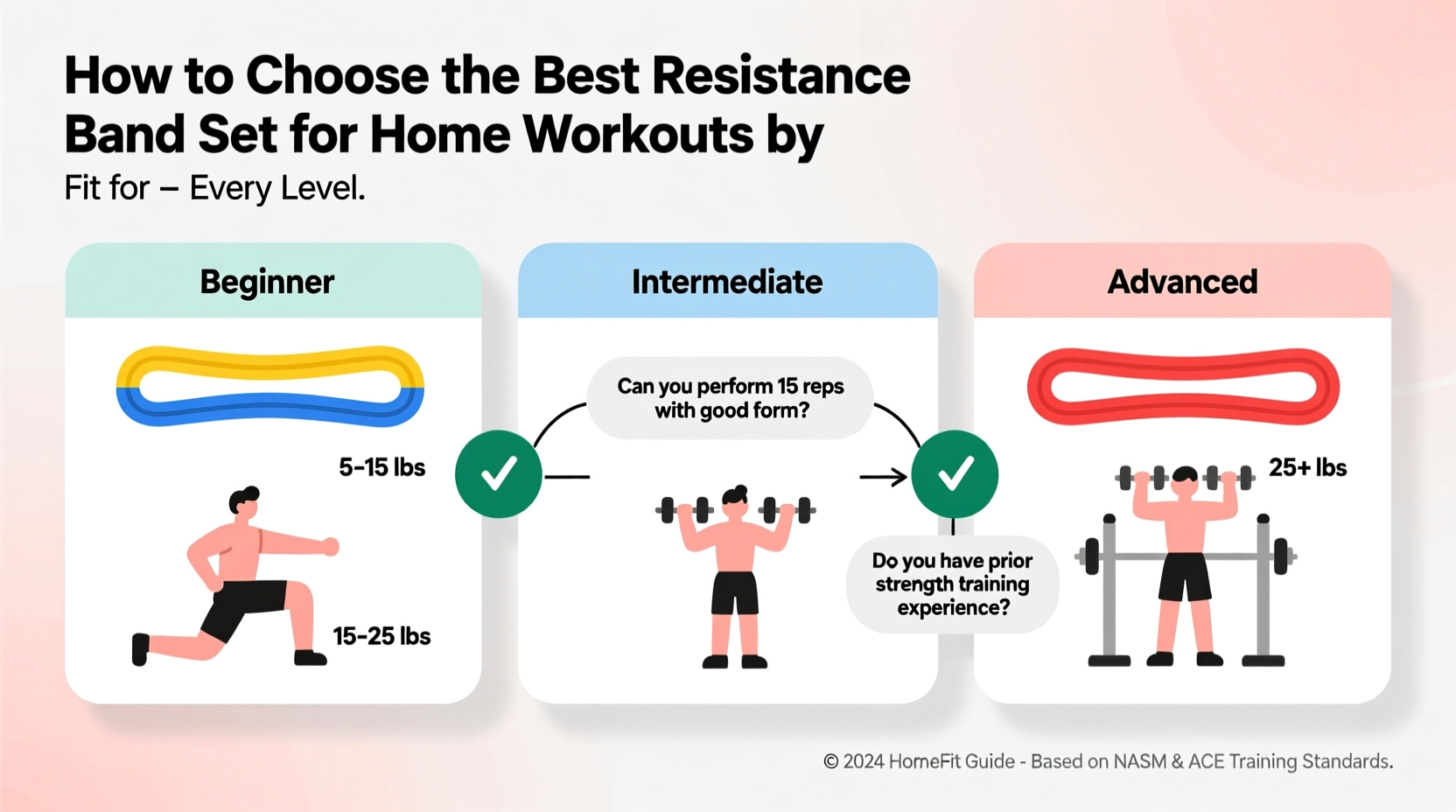 How to Choose the Best Resistance Band Set for Home Workouts by

Fit for – Every Level.

Beginner

5-15 lbs

15-25 lbs

Intermediate

Can you perform 15 reps with good form?

Do you have prior strength training experience?

Advanced

25+ lbs

© 2024 HomeFit Guide - Based on NASM & ACE Training Standards.